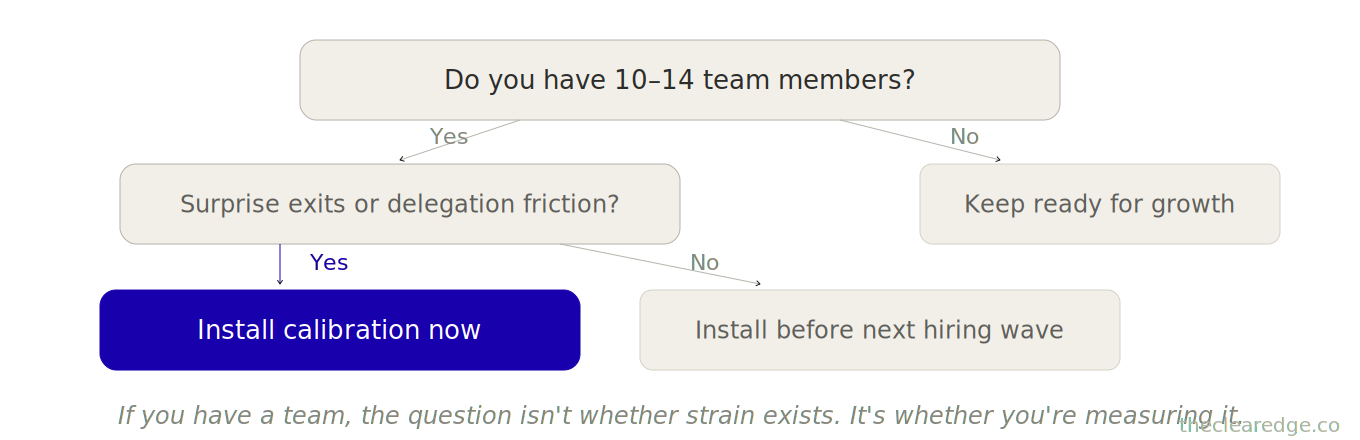 Do you have 10–14 team members?

Yes

No

Surprise exits or delegation friction?

Keep ready for growth

Yes

No

Install calibration now

Install before next hiring wave

If you have a team, the question isn't whether strain exists. It's whether you're measuring it.

theclearedge.co